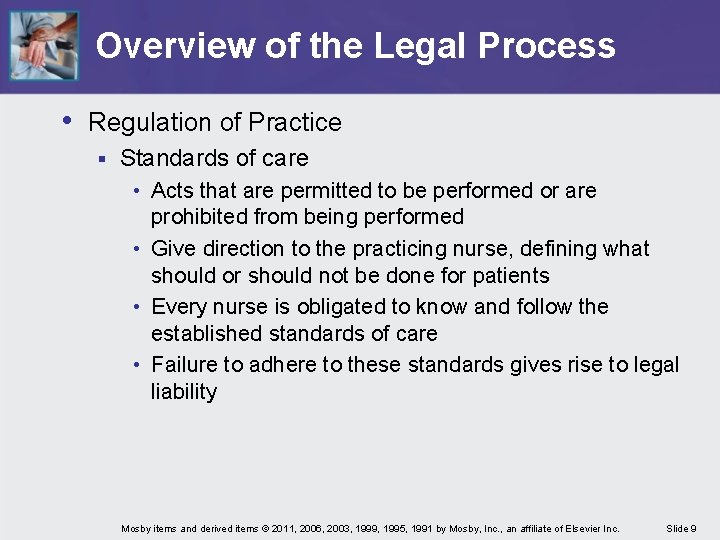 Overview of the Legal Process

• Regulation of Practice
 ▪ Standards of care
  • Acts that are permitted to be performed or are prohibited from being performed
  • Give direction to the practicing nurse, defining what should or should not be done for patients
  • Every nurse is obligated to know and follow the established standards of care
  • Failure to adhere to these standards gives rise to legal liability

Mosby items and derived items © 2011, 2006, 2003, 1999, 1995, 1991 by Mosby, Inc., an affiliate of Elsevier Inc.    Slide 9